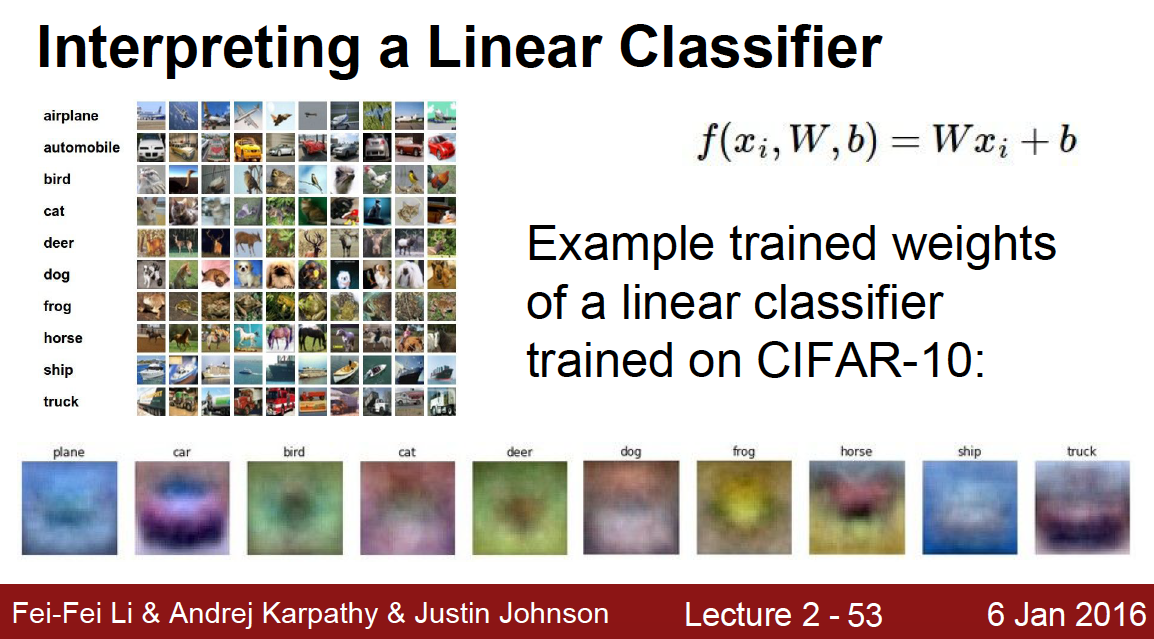 Interpreting a Linear Classifier

airplane
automobile
bird
cat
deer
dog
frog
horse
ship
truck

$f(x_i, W, b) = Wx_i + b$

Example trained weights of a linear classifier trained on CIFAR-10:

plane car bird cat deer dog frog horse ship truck

Fei-Fei Li & Andrej Karpathy & Justin Johnson Lecture 2 - 53 6 Jan 2016